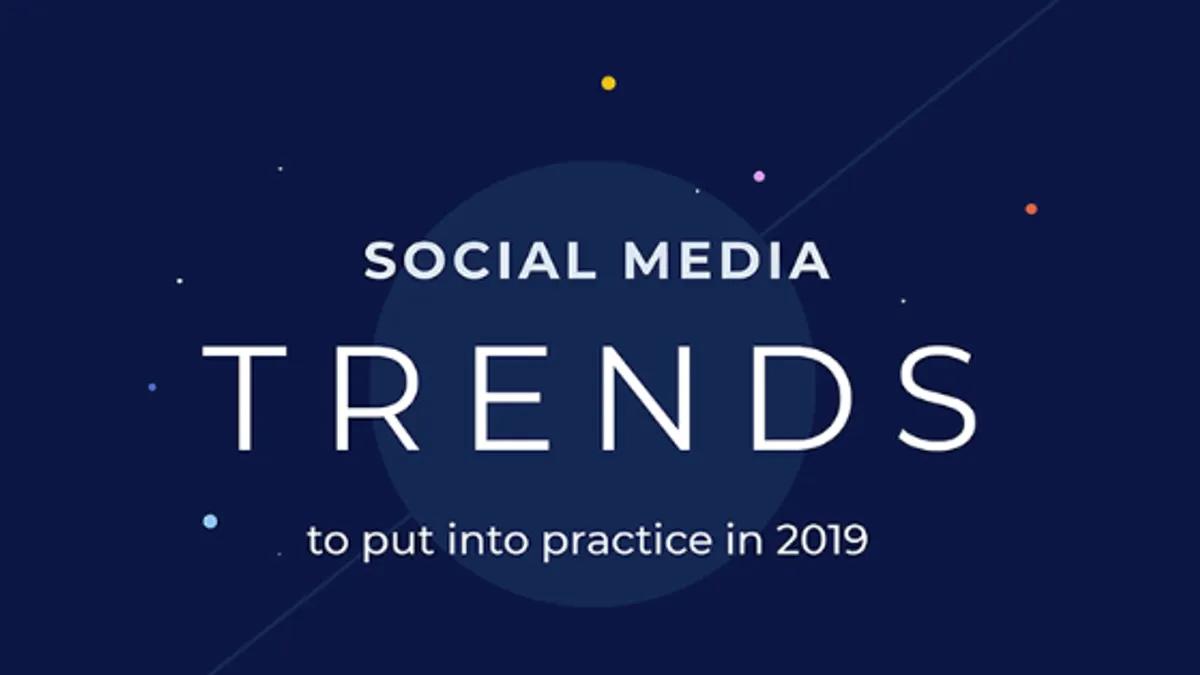 SOCIAL MEDIA

TRENDS

to put into practice in 2019